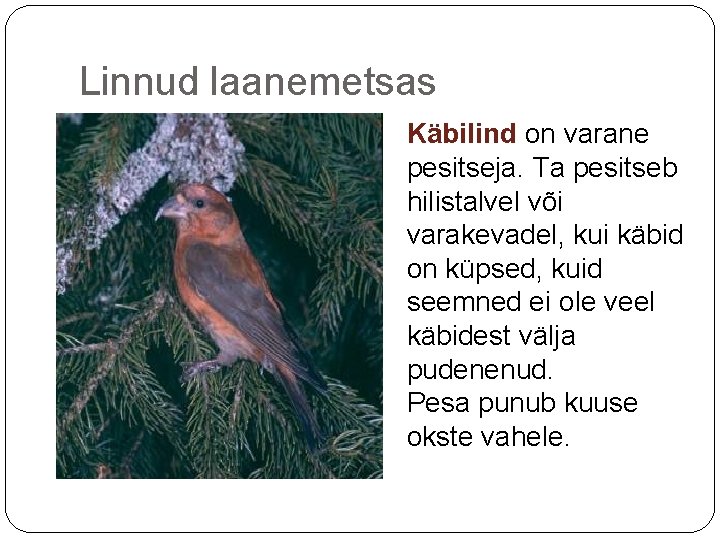 Linnud laanemetsas

Käbilind on varane pesitseja. Ta pesitseb hilistalvel või varakevadel, kui käbid on küpsed, kuid seemned ei ole veel käbidest välja pudenenud.
Pesa punub kuuse okste vahele.